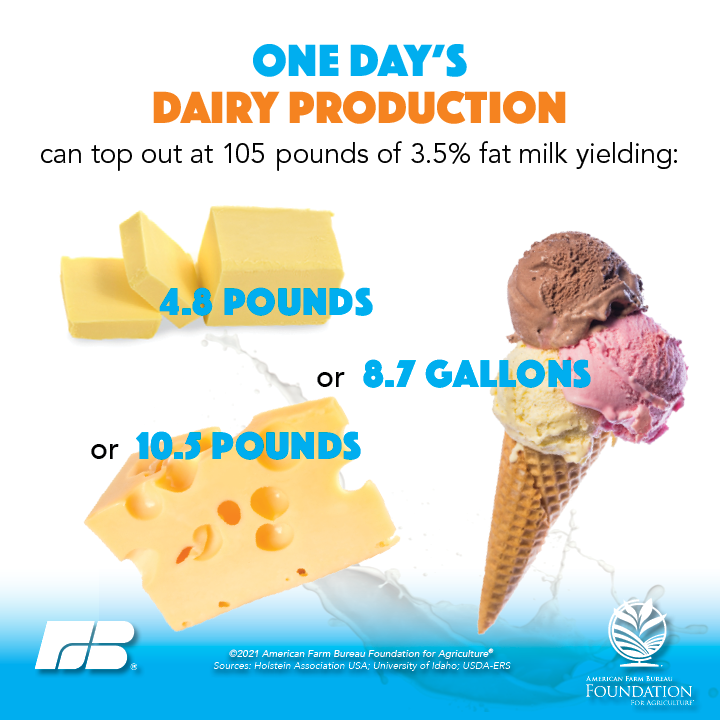 ONE DAY'S
DAIRY PRODUCTION
can top out at 105 pounds of 3.5% fat milk yielding:

4.8 POUNDS

or 8.7 GALLONS

or 10.5 POUNDS

FB®

©2021 American Farm Bureau Foundation for Agriculture®
Sources: Holstein Association USA; University of Idaho; USDA-ERS

AMERICAN FARM BUREAU
FOUNDATION
FOR AGRICULTURE®